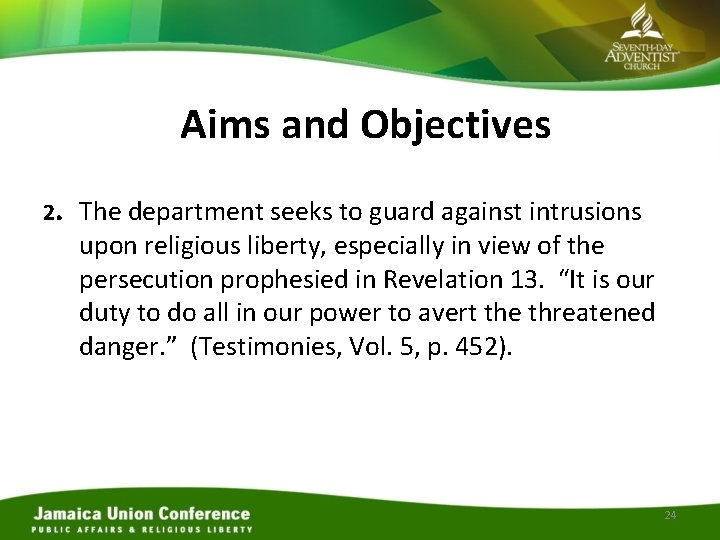 SEVENTH-DAY ADVENTIST CHURCH

Aims and Objectives

2. The department seeks to guard against intrusions upon religious liberty, especially in view of the persecution prophesied in Revelation 13. “It is our duty to do all in our power to avert the threatened danger.” (Testimonies, Vol. 5, p. 452).

Jamaica Union Conference
PUBLIC AFFAIRS & RELIGIOUS LIBERTY

24